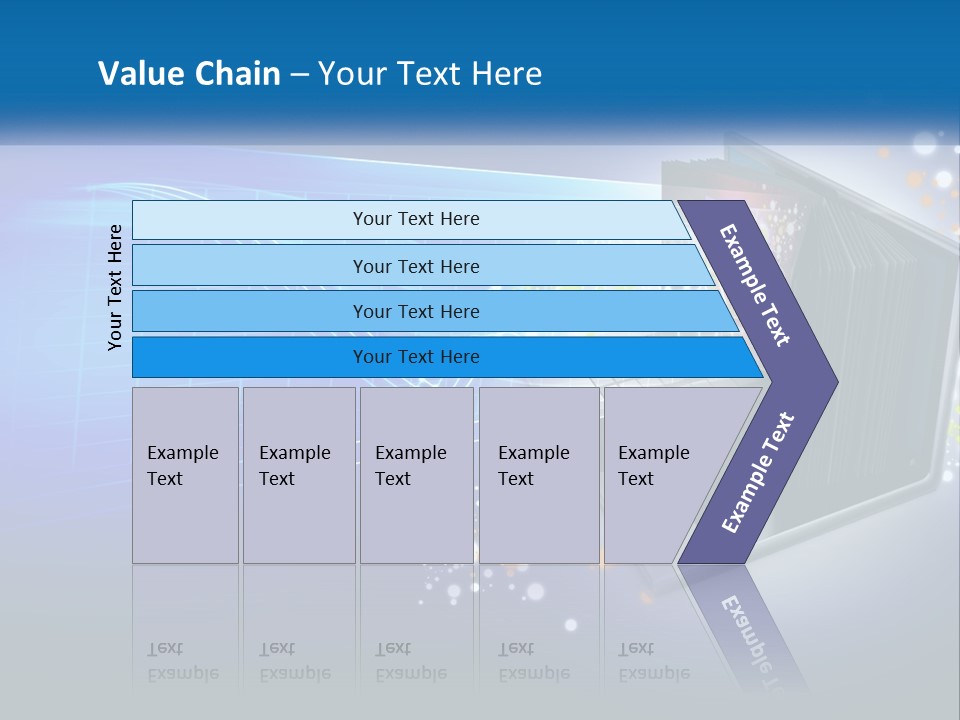 Value Chain – Your Text Here

Your Text Here

Your Text Here

Your Text Here

Your Text Here

Your Text Here

Example Text

Example Text

Example Text

Example Text

Example Text

Example Text

Example Text